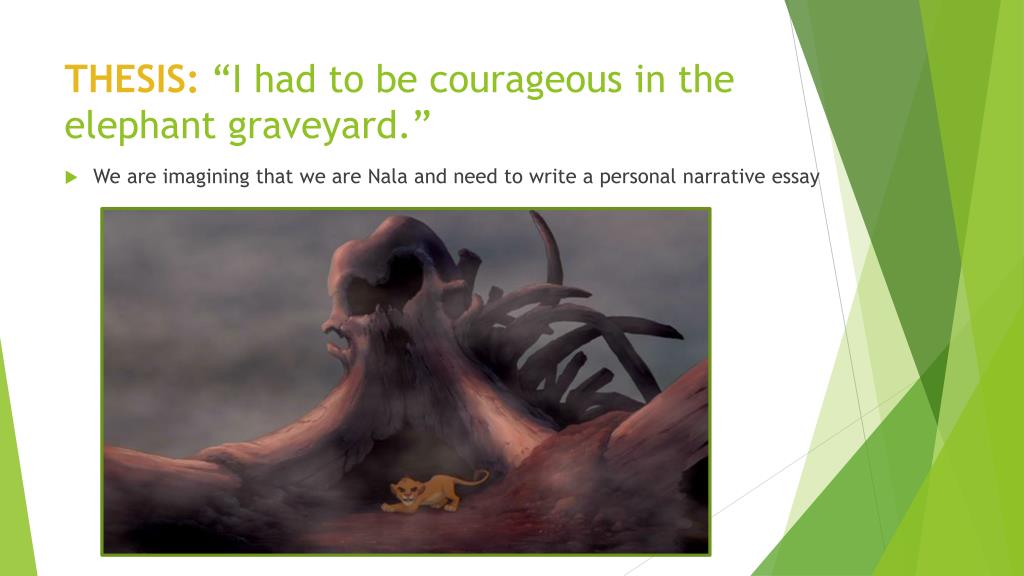 THESIS: “I had to be courageous in the elephant graveyard.”

We are imagining that we are Nala and need to write a personal narrative essay